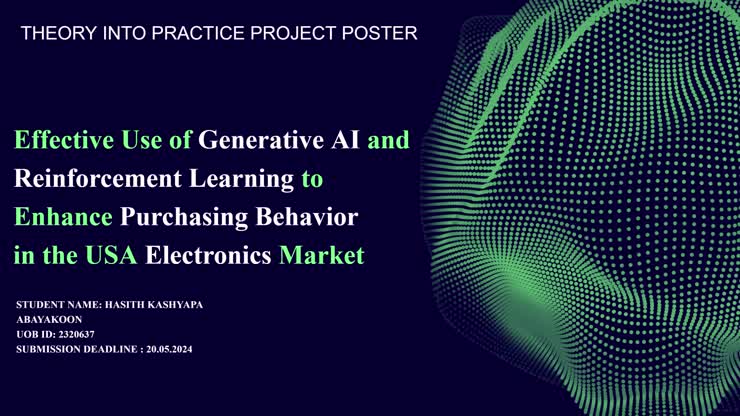 THEORY INTO PRACTICE PROJECT POSTER

Effective Use of Generative AI and Reinforcement Learning to Enhance Purchasing Behavior in the USA Electronics Market

STUDENT NAME: HASITH KASHYAPA ABAYAKOON
UOB ID: 2320637
SUBMISSION DEADLINE : 20.05.2024